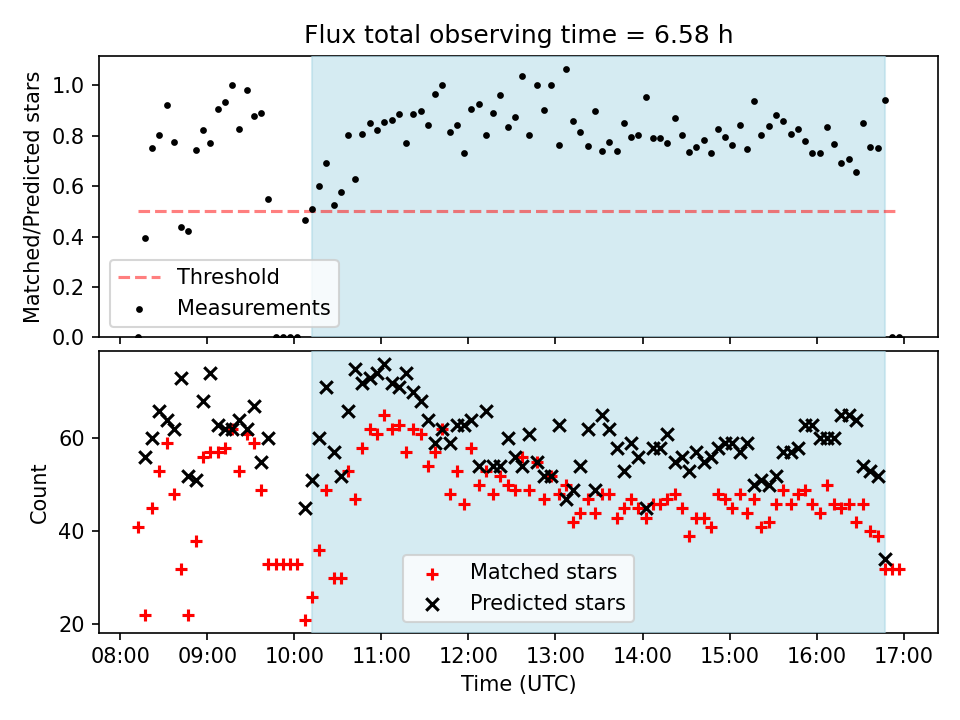 Flux total observing time = 6.58 h

Matched/Predicted stars

1.0
0.8
0.6
0.4
0.2
0.0

Threshold
Measurements

Count

60
40
20

Matched stars
Predicted stars

08:00
09:00
10:00
11:00
12:00
13:00
14:00
15:00
16:00
17:00

Time (UTC)